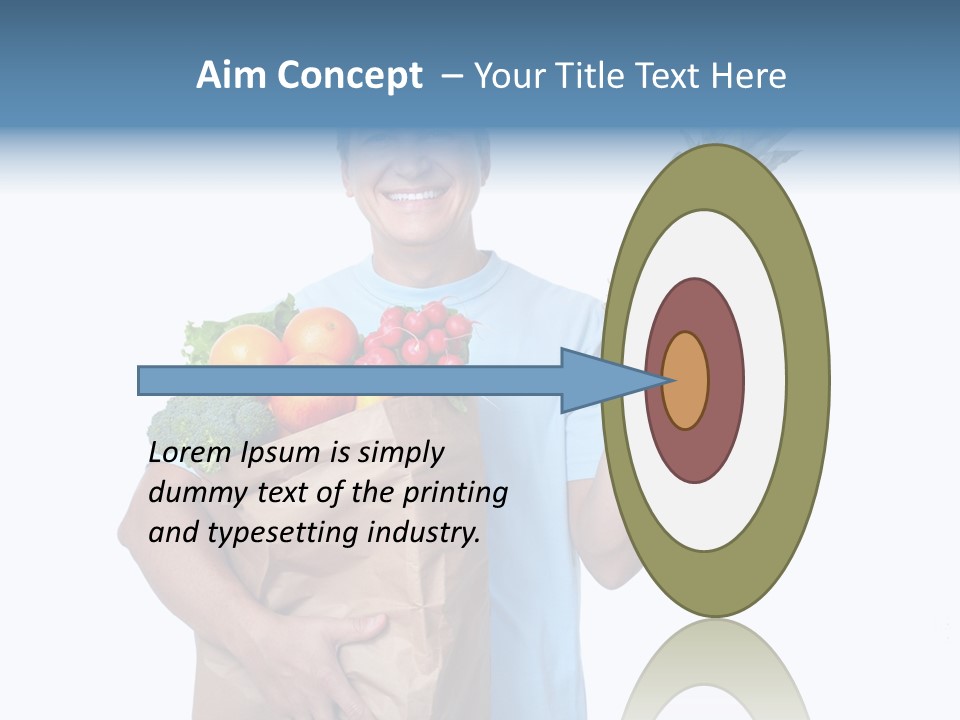 Aim Concept – Your Title Text Here

Lorem Ipsum is simply dummy text of the printing and typesetting industry.